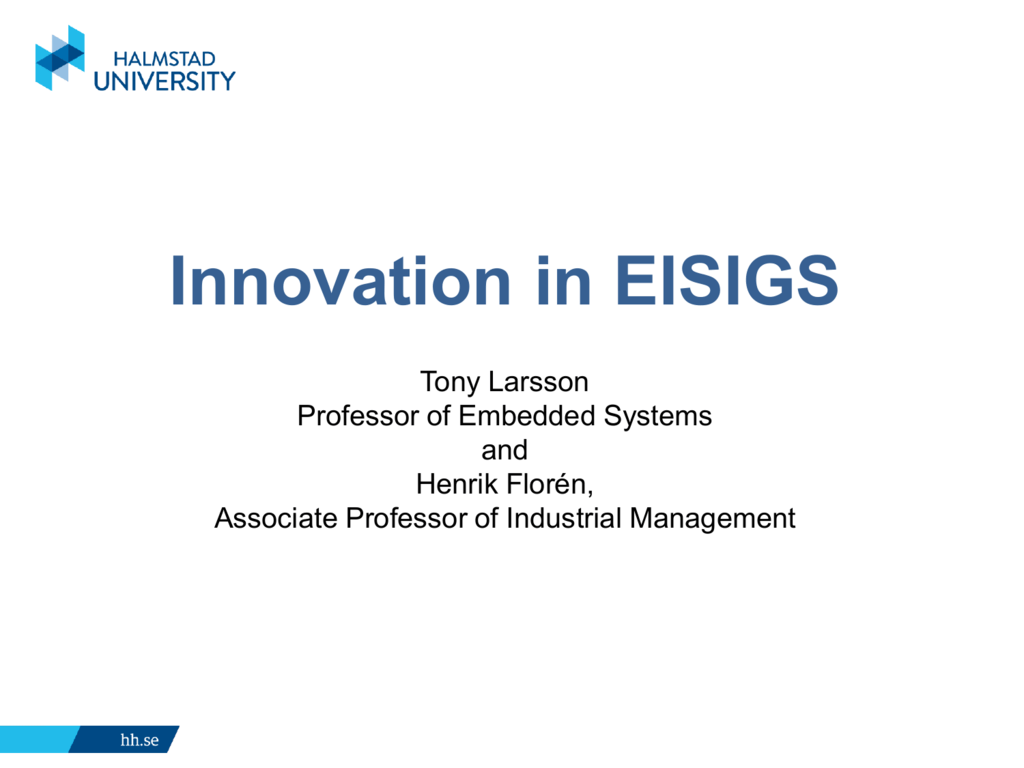 HALMSTAD
UNIVERSITY

Innovation in EISIGS

Tony Larsson
Professor of Embedded Systems
and
Henrik Florén,
Associate Professor of Industrial Management

hh.se